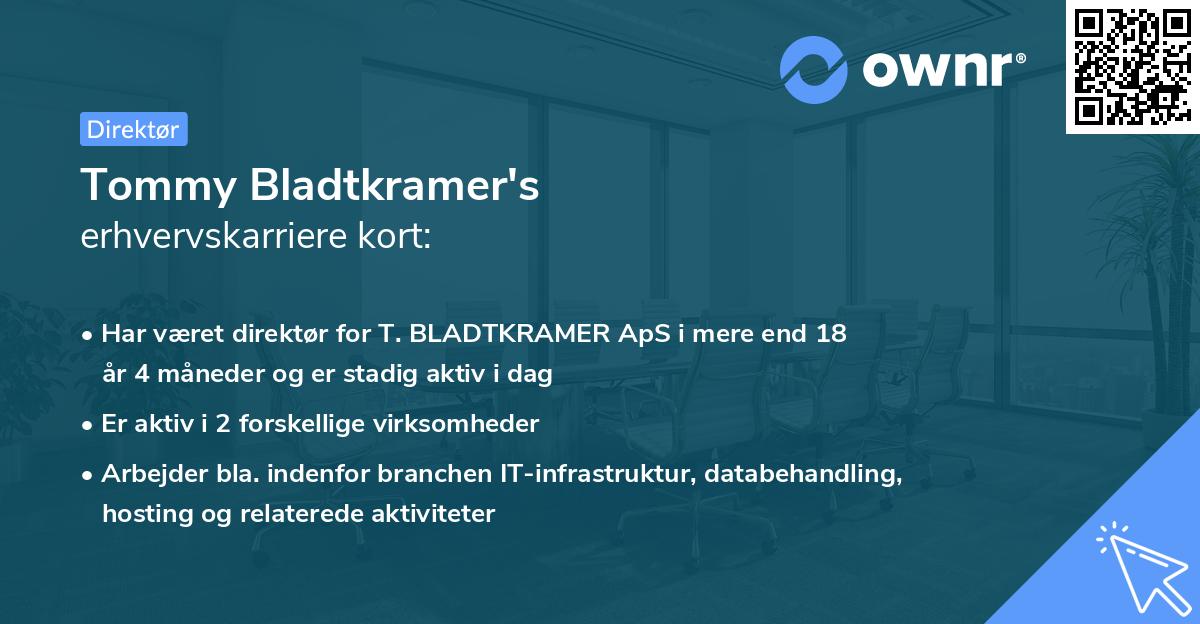 ownr®

Direktør

Tommy Bladtkramer's
erhvervskarriere kort:

• Har været direktør for T. BLADTKRAMER ApS i mere end 18 år 4 måneder og er stadig aktiv i dag
• Er aktiv i 2 forskellige virksomheder
• Arbejder bla. indenfor branchen IT-infrastruktur, databehandling, hosting og relaterede aktiviteter